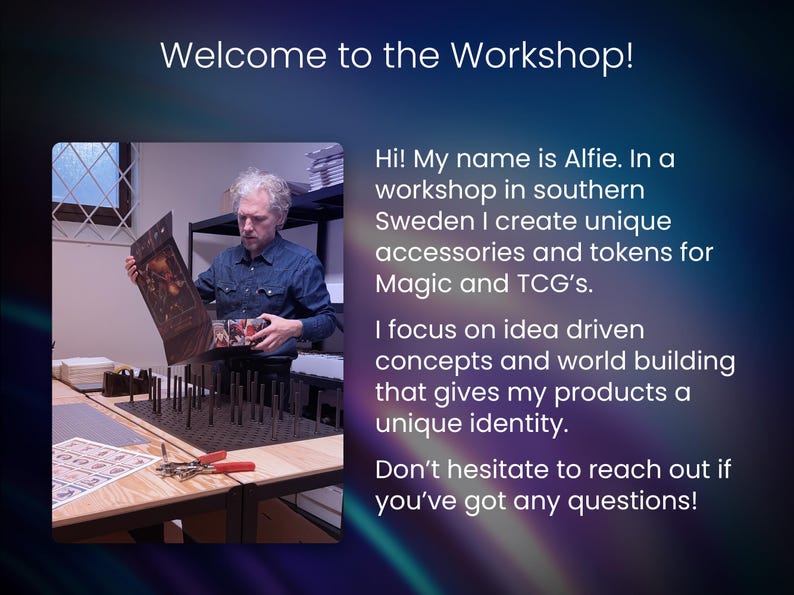 Welcome to the Workshop!

Hi! My name is Alfie. In a workshop in southern Sweden I create unique accessories and tokens for Magic and TCG's.

I focus on idea driven concepts and world building that gives my products a unique identity.

Don't hesitate to reach out if you've got any questions!